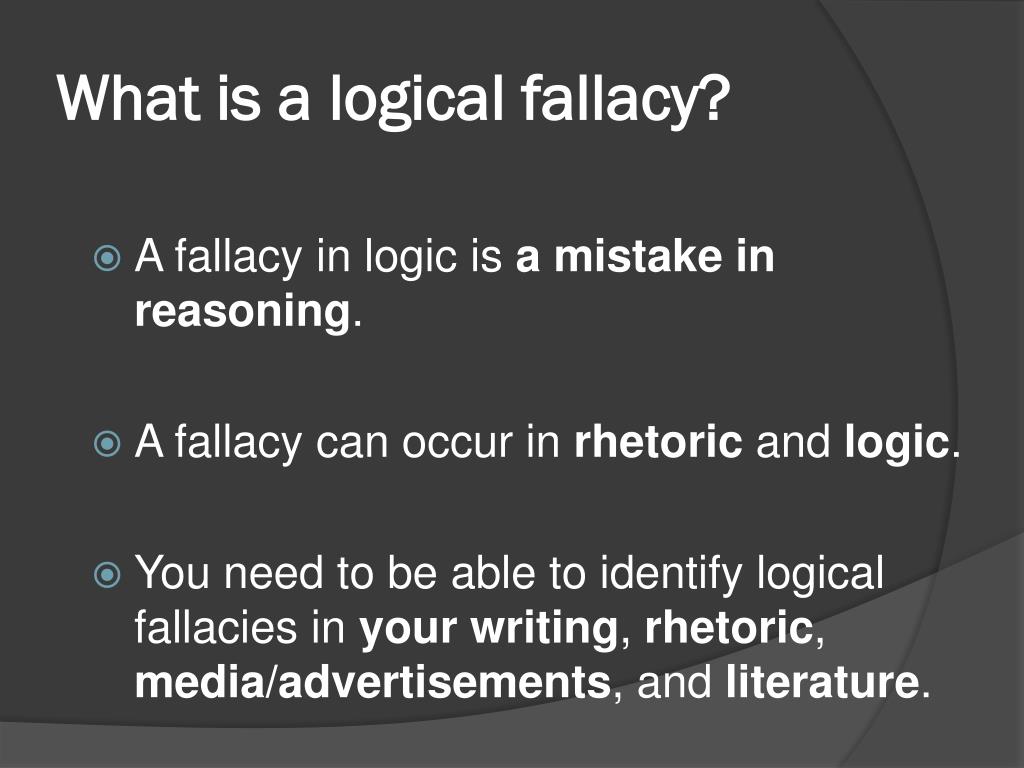 What is a logical fallacy?

A fallacy in logic is a mistake in reasoning.

A fallacy can occur in rhetoric and logic.

You need to be able to identify logical fallacies in your writing, rhetoric, media/advertisements, and literature.